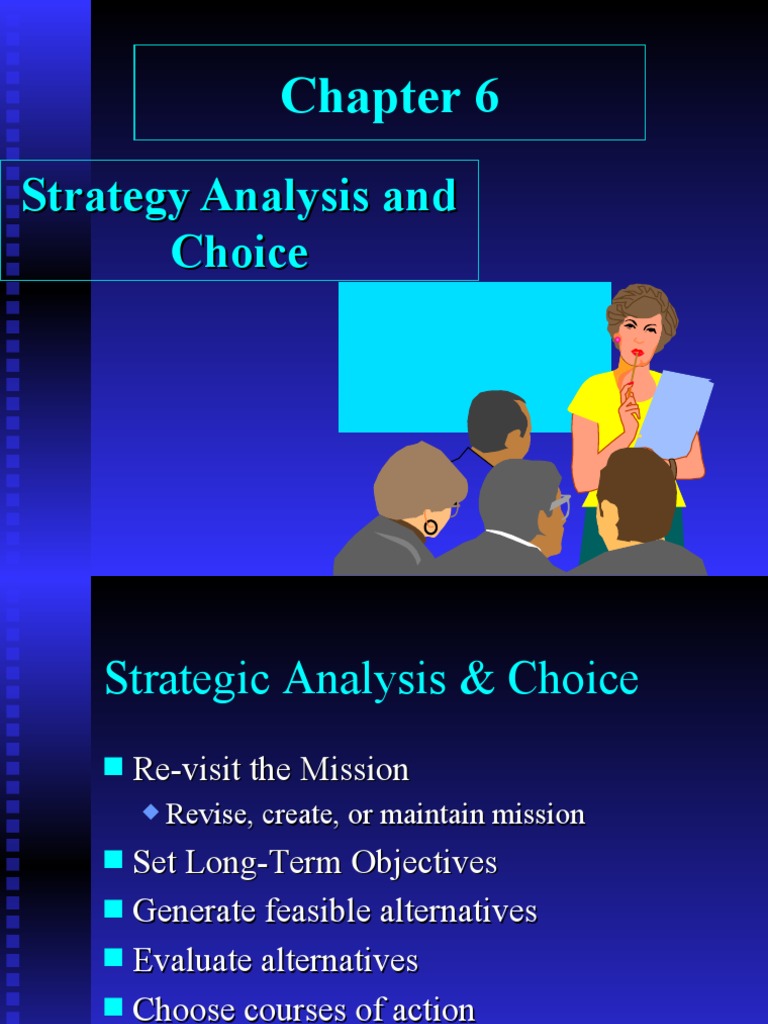 Chapter 6

Strategy Analysis and Choice

Strategic Analysis & Choice

Re-visit the Mission

Revise, create, or maintain mission

Set Long-Term Objectives

Generate feasible alternatives

Evaluate alternatives

Choose courses of action